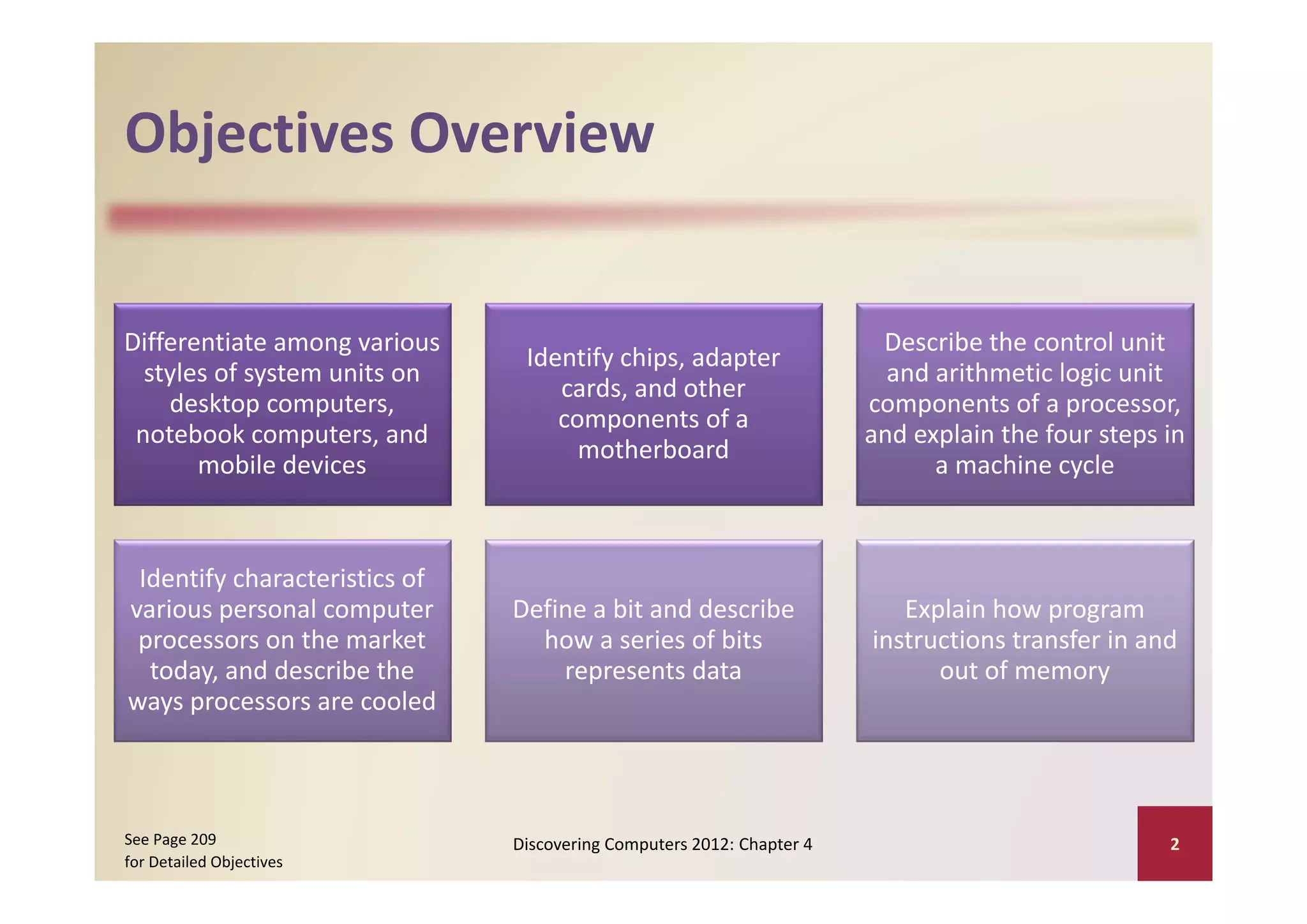 Objectives Overview

Differentiate among various styles of system units on desktop computers, notebook computers, and mobile devices

Identify chips, adapter cards, and other components of a motherboard

Describe the control unit and arithmetic logic unit components of a processor, and explain the four steps in a machine cycle

Identify characteristics of various personal computer processors on the market today, and describe the ways processors are cooled

Define a bit and describe how a series of bits represents data

Explain how program instructions transfer in and out of memory

See Page 209
for Detailed Objectives

Discovering Computers 2012: Chapter 4

2